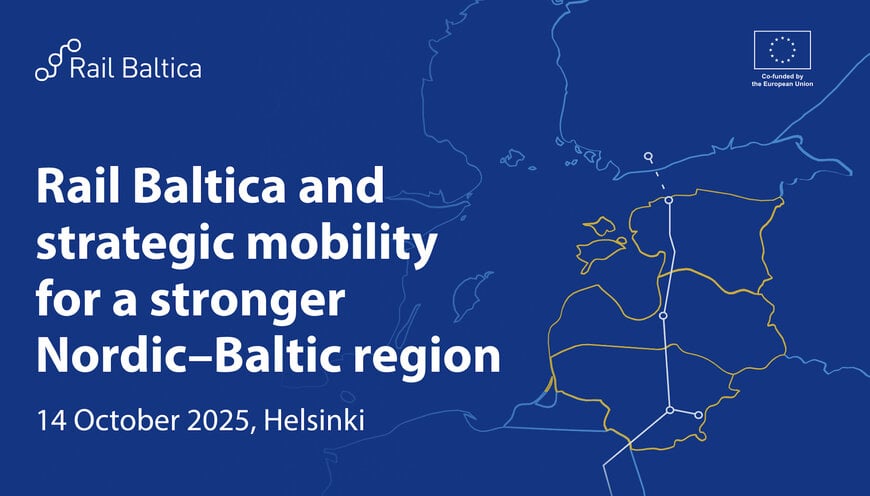 Rail Baltica

Co-funded by the European Union

Rail Baltica and strategic mobility for a stronger Nordic–Baltic region

14 October 2025, Helsinki